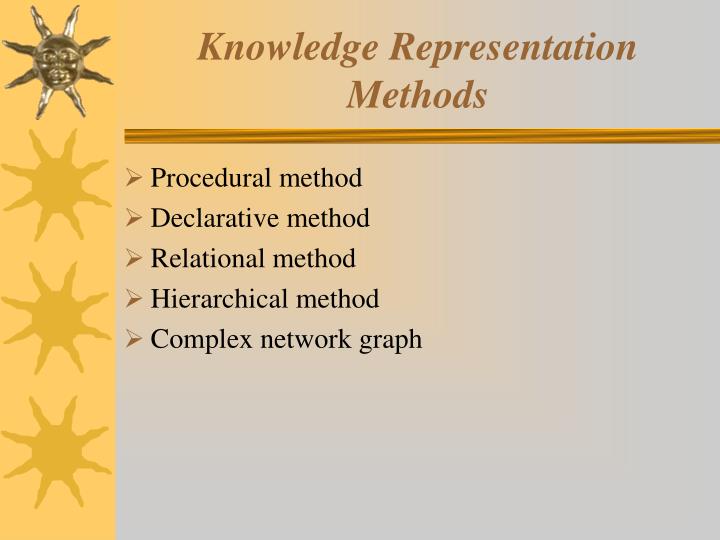 Knowledge Representation Methods

➢ Procedural method
➢ Declarative method
➢ Relational method
➢ Hierarchical method
➢ Complex network graph